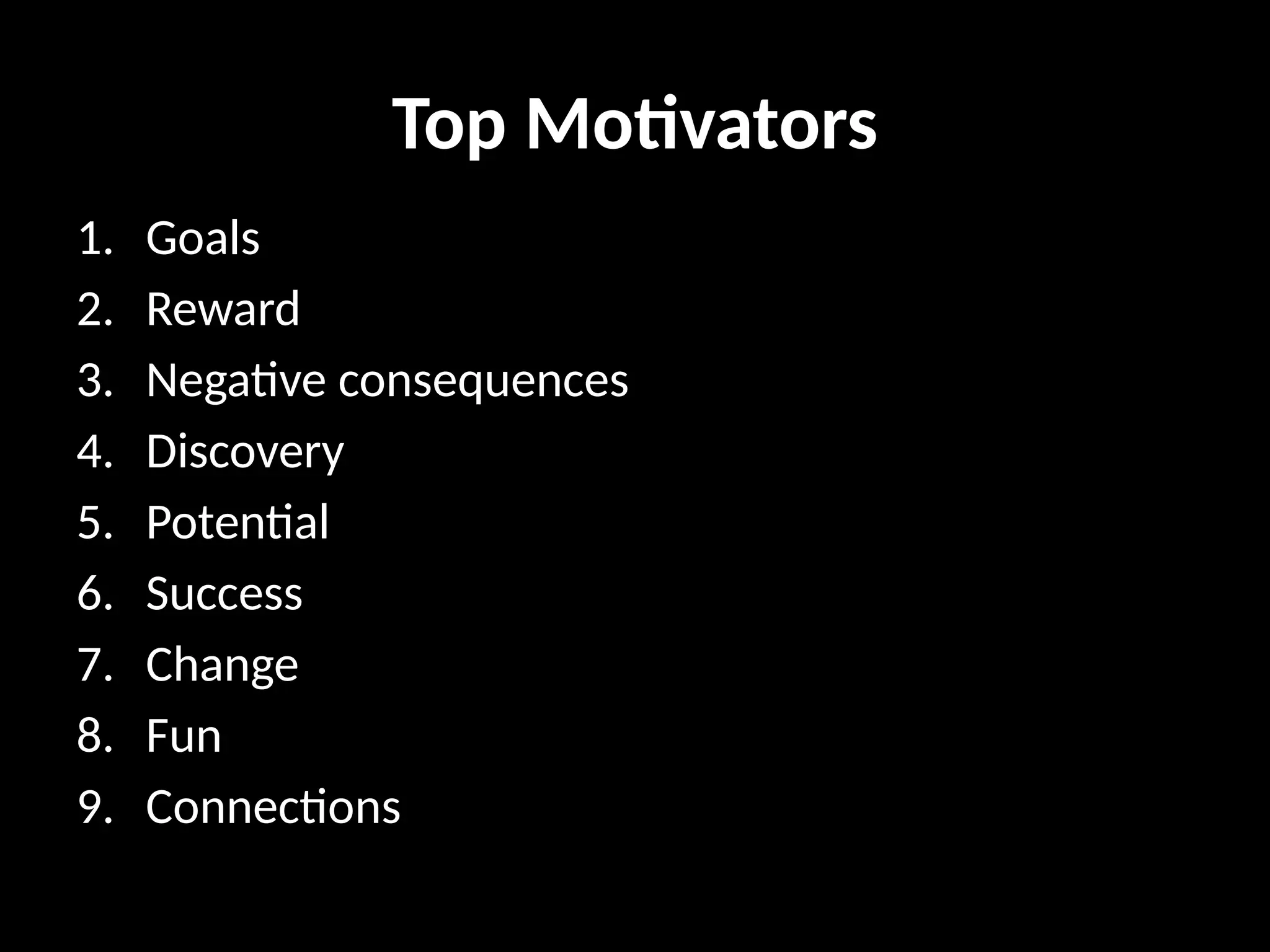 Top Motivators

1. Goals
2. Reward
3. Negative consequences
4. Discovery
5. Potential
6. Success
7. Change
8. Fun
9. Connections